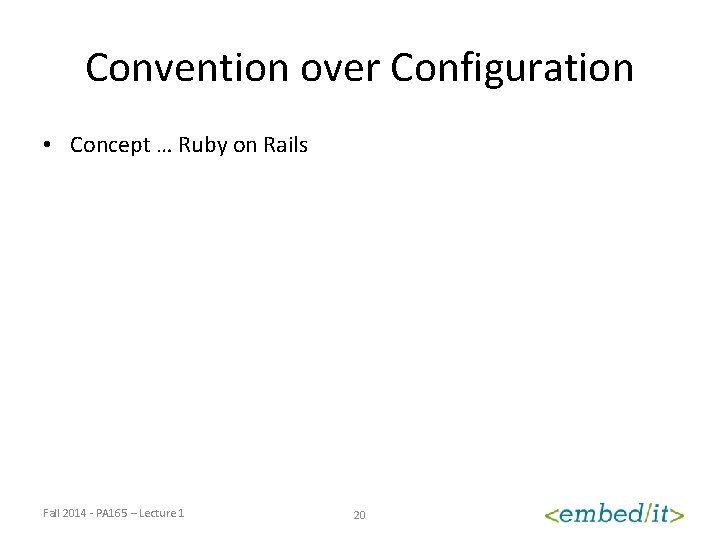 Convention over Configuration

• Concept … Ruby on Rails

Fall 2014 - PA165 – Lecture 1

20

<embed/it>